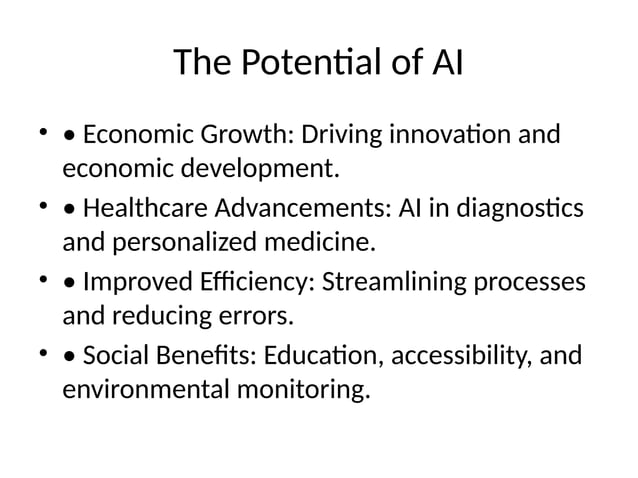 The Potential of AI

• • Economic Growth: Driving innovation and economic development.
• • Healthcare Advancements: AI in diagnostics and personalized medicine.
• • Improved Efficiency: Streamlining processes and reducing errors.
• • Social Benefits: Education, accessibility, and environmental monitoring.